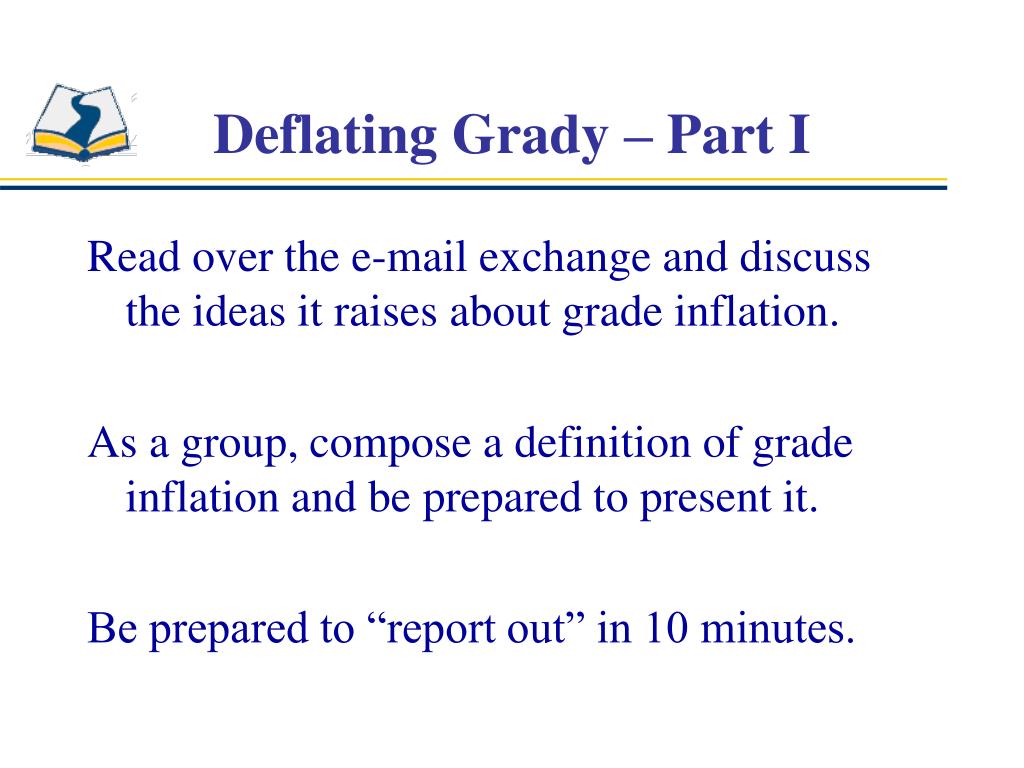 Deflating Grady – Part I

Read over the e-mail exchange and discuss the ideas it raises about grade inflation.

As a group, compose a definition of grade inflation and be prepared to present it.

Be prepared to “report out” in 10 minutes.